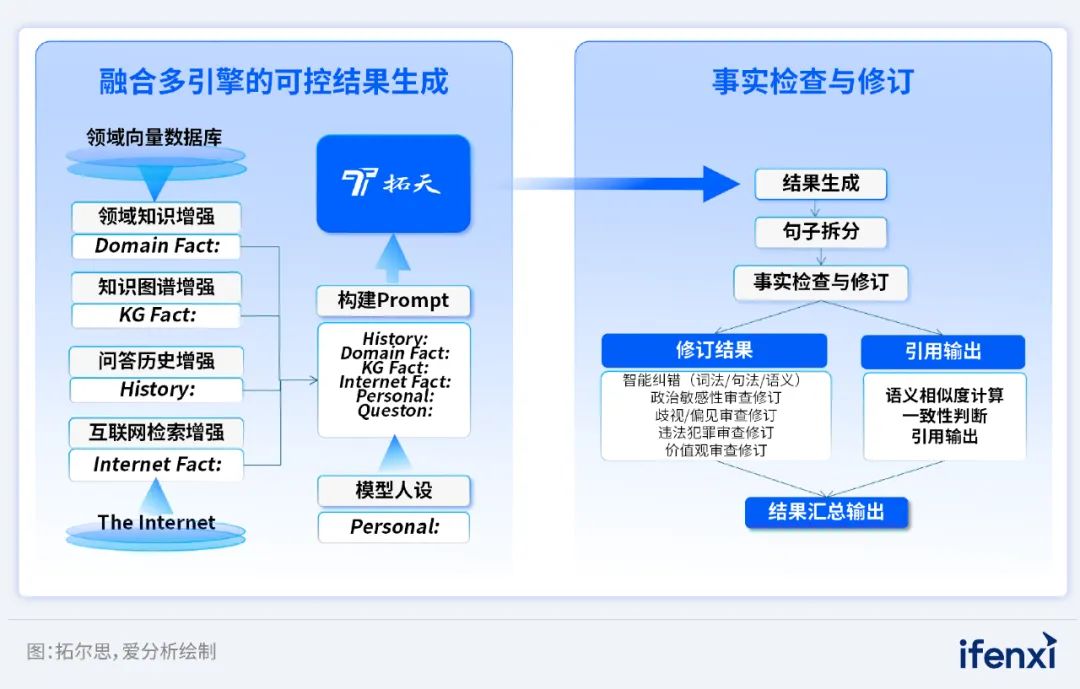 融合多引擎的可控结果生成

领域向量数据库

领域知识增强
Domain Fact:

知识图谱增强
KG Fact:

问答历史增强
History:

互联网检索增强
Internet Fact:

The Internet

拓天

构建Prompt

History:
Domain Fact:
KG Fact:
Internet Fact:
Personal:
Queston:

模型人设
Personal:

事实检查与修订

结果生成

句子拆分

事实检查与修订

修订结果
智能纠错（词法/句法/语义）
政治敏感性审查修订
歧视/偏见审查修订
违法犯罪审查修订
价值观审查修订

引用输出
语义相似度计算
一致性判断
引用输出

结果汇总输出

图:拓尔思，爱分析绘制

ifenxi